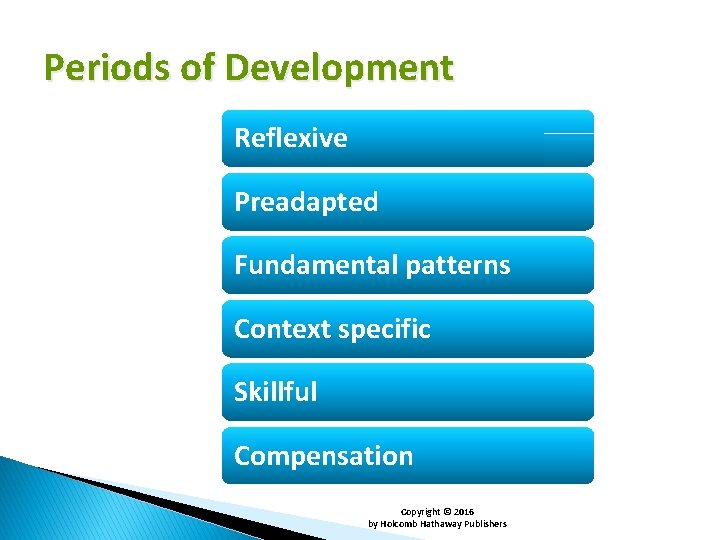 Periods of Development

Reflexive

Preadapted

Fundamental patterns

Context specific

Skillful

Compensation

Copyright © 2016
by Holcomb Hathaway Publishers